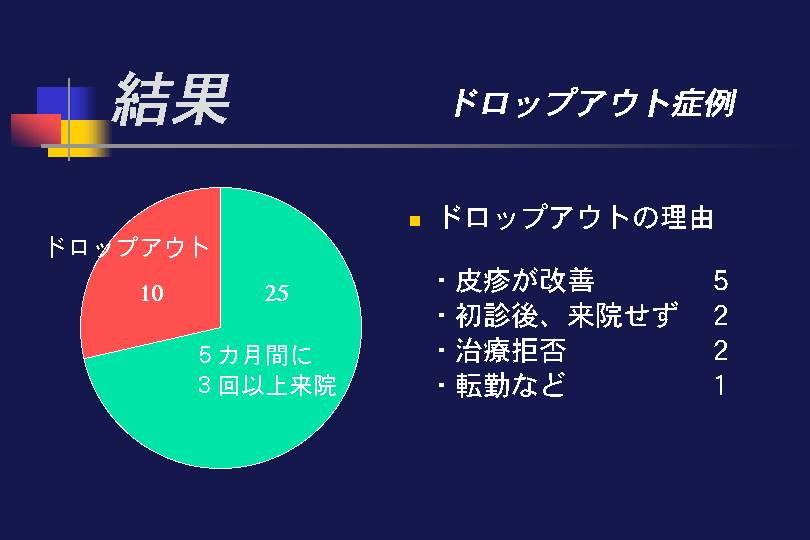 結果

ドロップアウト症例

ドロップアウト

10

25

５カ月間に
３回以上来院

ドロップアウトの理由

・皮疹が改善　5
・初診後、来院せず　2
・治療拒否　2
・転勤など　1